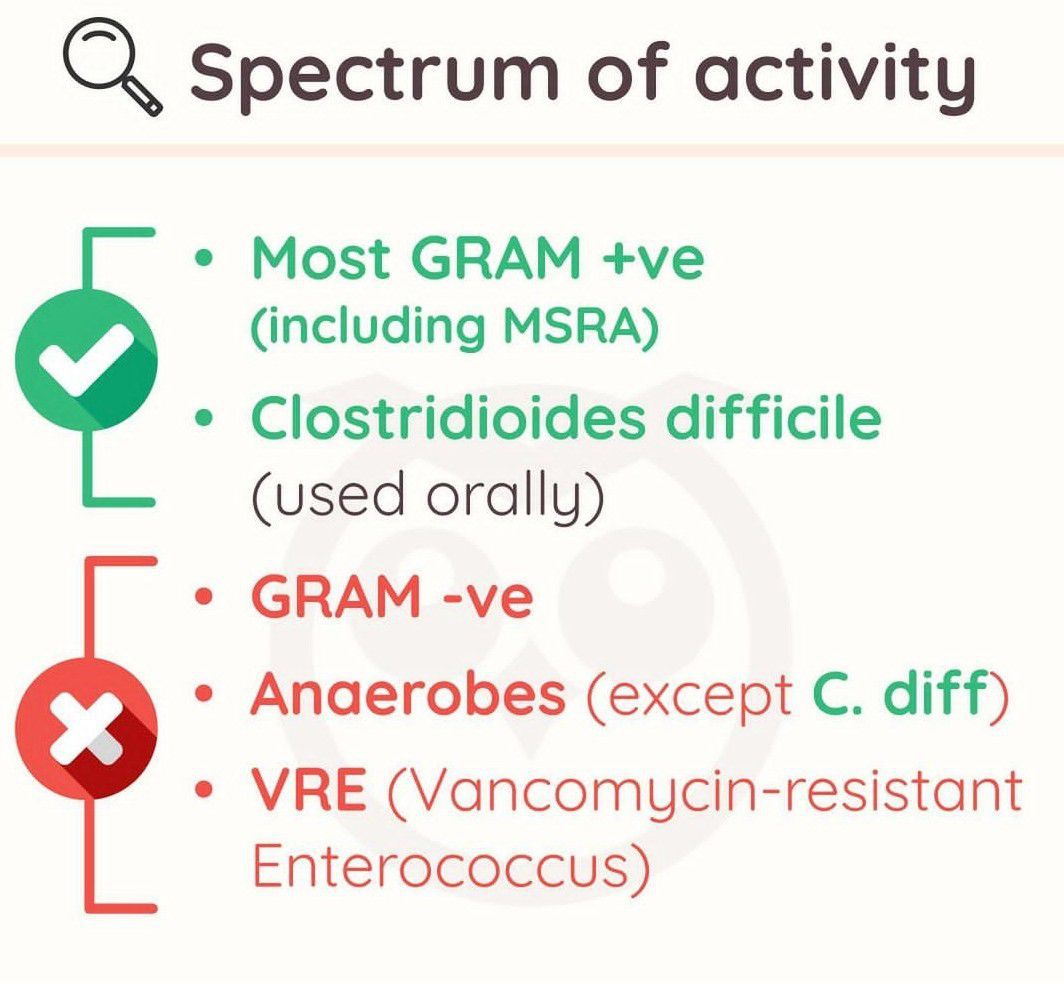 Spectrum of activity

• Most GRAM +ve (including MSRA)
• Clostridioides difficile (used orally)

• GRAM -ve
• Anaerobes (except C. diff)
• VRE (Vancomycin-resistant Enterococcus)